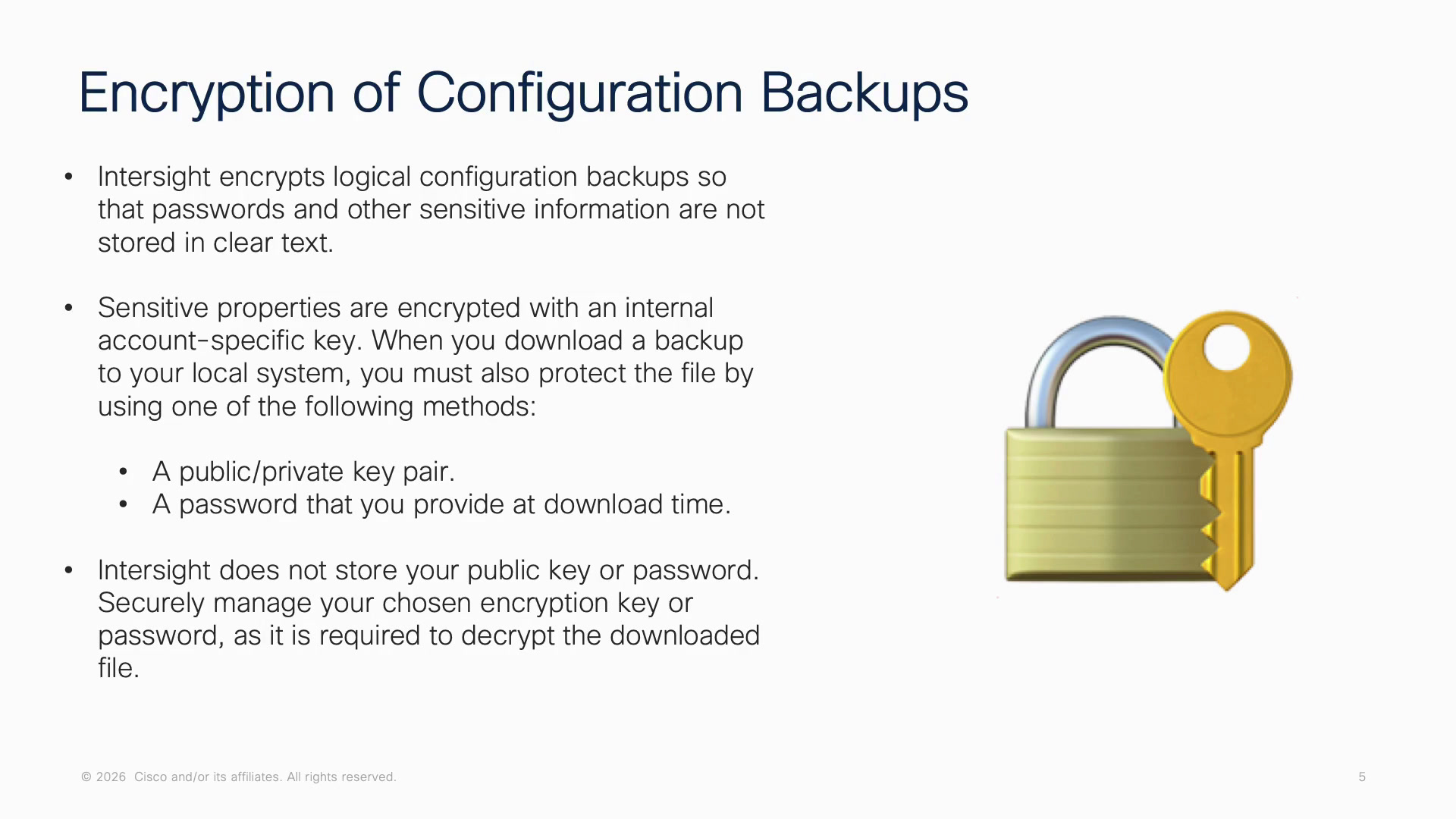 Encryption of Configuration Backups

• Intersight encrypts logical configuration backups so that passwords and other sensitive information are not stored in clear text.

• Sensitive properties are encrypted with an internal account-specific key. When you download a backup to your local system, you must also protect the file by using one of the following methods:

• A public/private key pair.
• A password that you provide at download time.

• Intersight does not store your public key or password. Securely manage your chosen encryption key or password, as it is required to decrypt the downloaded file.

© 2026 Cisco and/or its affiliates. All rights reserved.

5